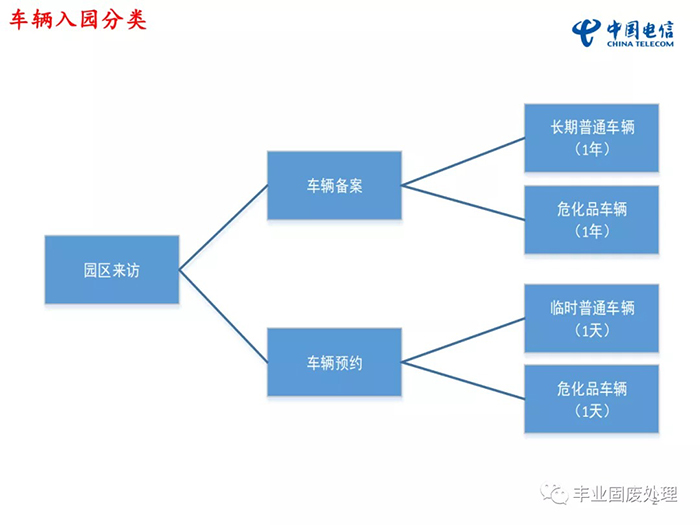 车辆入园分类

中国电信
CHINA TELECOM

园区来访

车辆备案

车辆预约

长期普通车辆
（1年）

危化品车辆
（1年）

临时普通车辆
（1天）

危化品车辆
（1天）

丰业固废处理